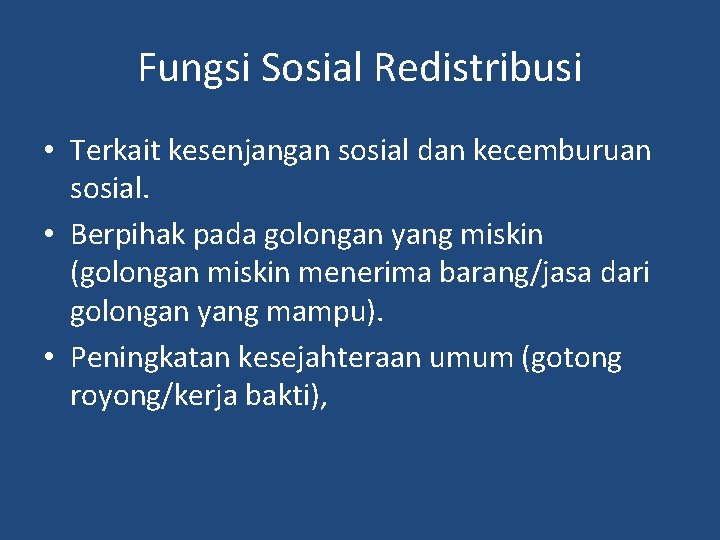 Fungsi Sosial Redistribusi

• Terkait kesenjangan sosial dan kecemburuan sosial.
• Berpihak pada golongan yang miskin (golongan miskin menerima barang/jasa dari golongan yang mampu).
• Peningkatan kesejahteraan umum (gotong royong/kerja bakti),